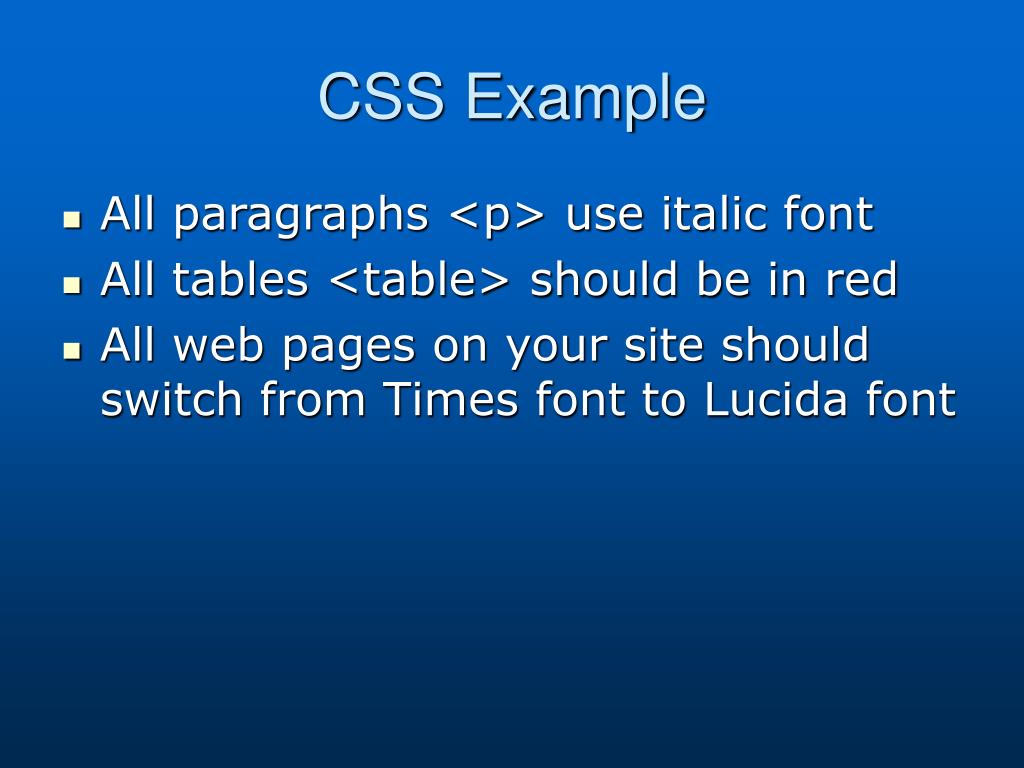 CSS Example

- All paragraphs <p> use italic font
- All tables <table> should be in red
- All web pages on your site should switch from Times font to Lucida font